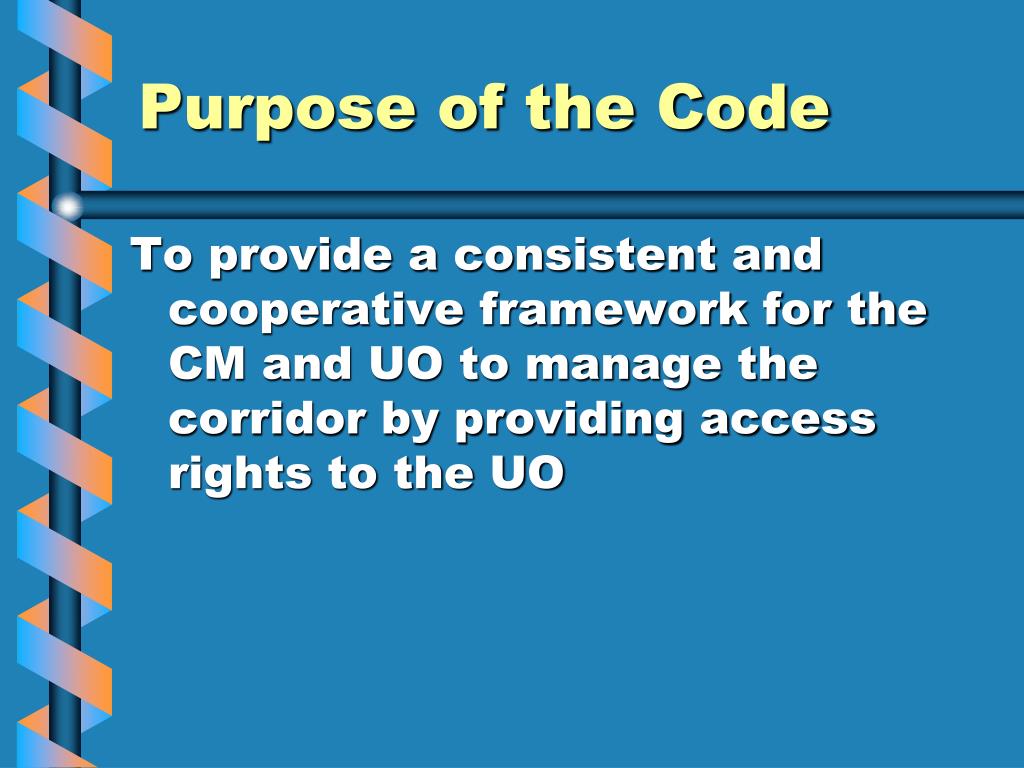 Purpose of the Code

To provide a consistent and cooperative framework for the CM and UO to manage the corridor by providing access rights to the UO